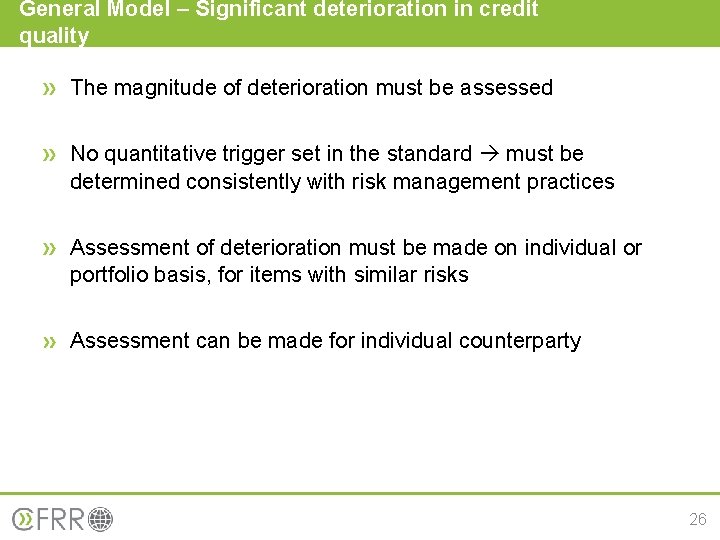 General Model – Significant deterioration in credit quality

» The magnitude of deterioration must be assessed

» No quantitative trigger set in the standard → must be determined consistently with risk management practices

» Assessment of deterioration must be made on individual or portfolio basis, for items with similar risks

» Assessment can be made for individual counterparty

CFRR

26